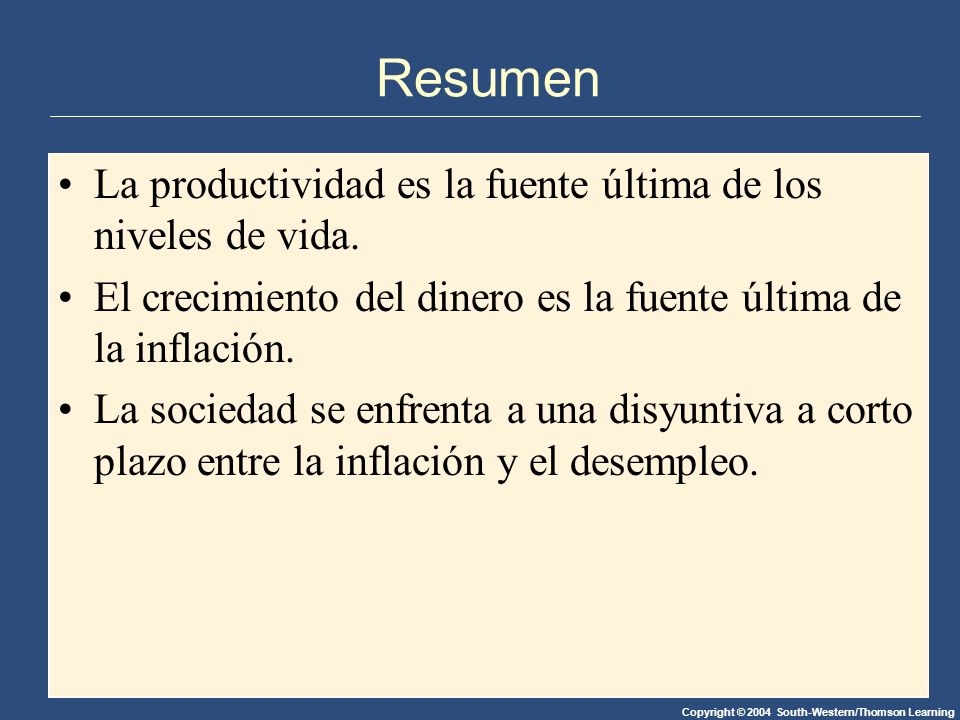 Resumen

• La productividad es la fuente última de los niveles de vida.

• El crecimiento del dinero es la fuente última de la inflación.

• La sociedad se enfrenta a una disyuntiva a corto plazo entre la inflación y el desempleo.

Copyright © 2004 South-Western/Thomson Learning